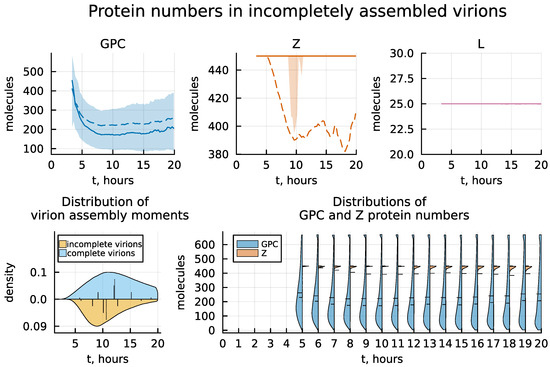 Protein numbers in incompletely assembled virions

GPC
molecules
500
400
300
200
100
0 5 10 15 20
t, hours

Z
molecules
440
420
400
380
0 5 10 15 20
t, hours

L
molecules
30.0
27.5
25.0
22.5
20.0
0 5 10 15 20
t, hours

Distribution of virion assembly moments
incomplete virions
complete virions
density
0.1
0.0
0.09
5 10 15 20
t, hours

Distributions of GPC and Z protein numbers
GPC
Z
molecules
600
500
400
300
200
100
0
0 1 2 3 4 5 6 7 8 9 10 11 12 13 14 15 16 17 18 19 20
t, hours